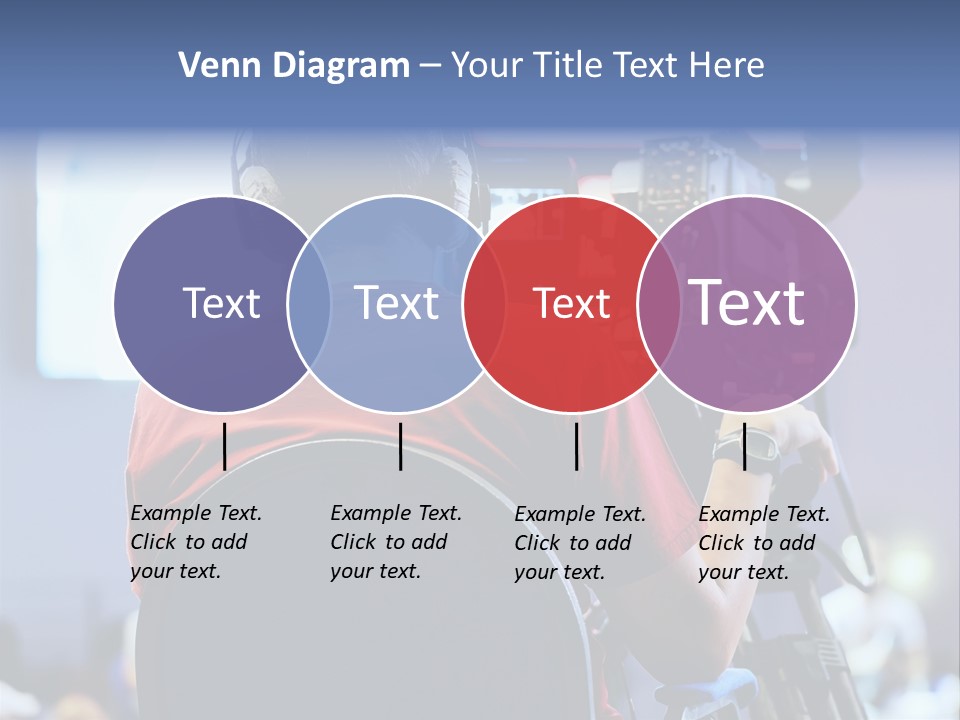 Venn Diagram – Your Title Text Here

Text

Text

Text

Text

Example Text. Click to add your text.

Example Text. Click to add your text.

Example Text. Click to add your text.

Example Text. Click to add your text.